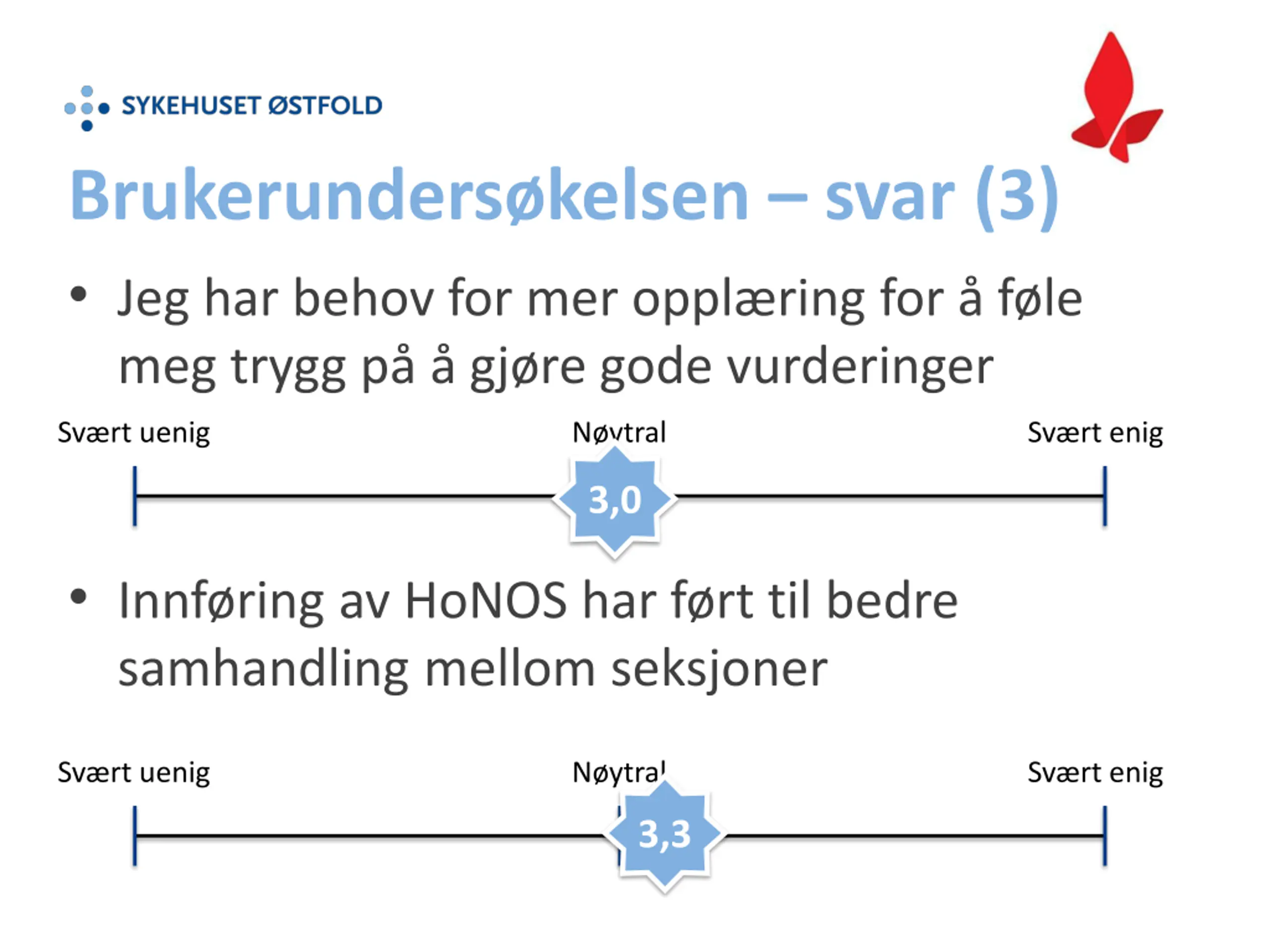 SYKEHUSET ØSTFOLD

Brukerundersøkelsen – svar (3)

• Jeg har behov for mer opplæring for å føle meg trygg på å gjøre gode vurderinger

Svært uenig
Nøytral
Svært enig
3,0

• Innføring av HoNOS har ført til bedre samhandling mellom seksjoner

Svært uenig
Nøytral
Svært enig
3,3